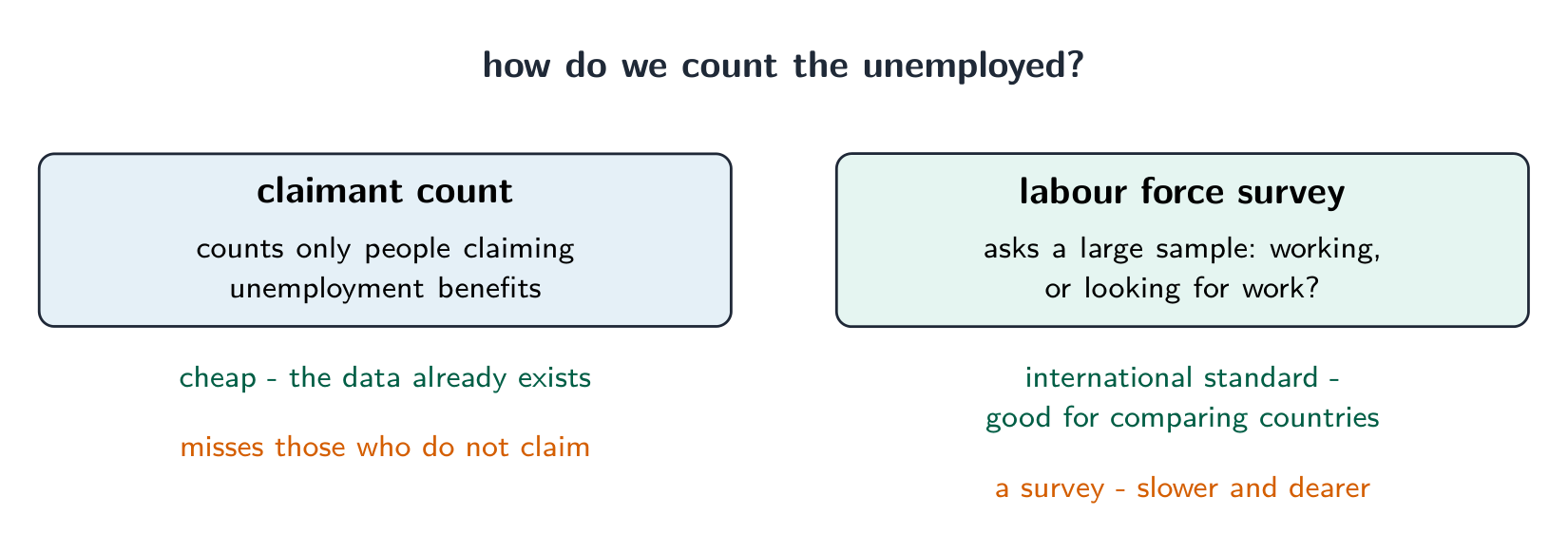 how do we count the unemployed?

claimant count

counts only people claiming unemployment benefits

cheap - the data already exists

misses those who do not claim

labour force survey

asks a large sample: working, or looking for work?

international standard - good for comparing countries

a survey - slower and dearer